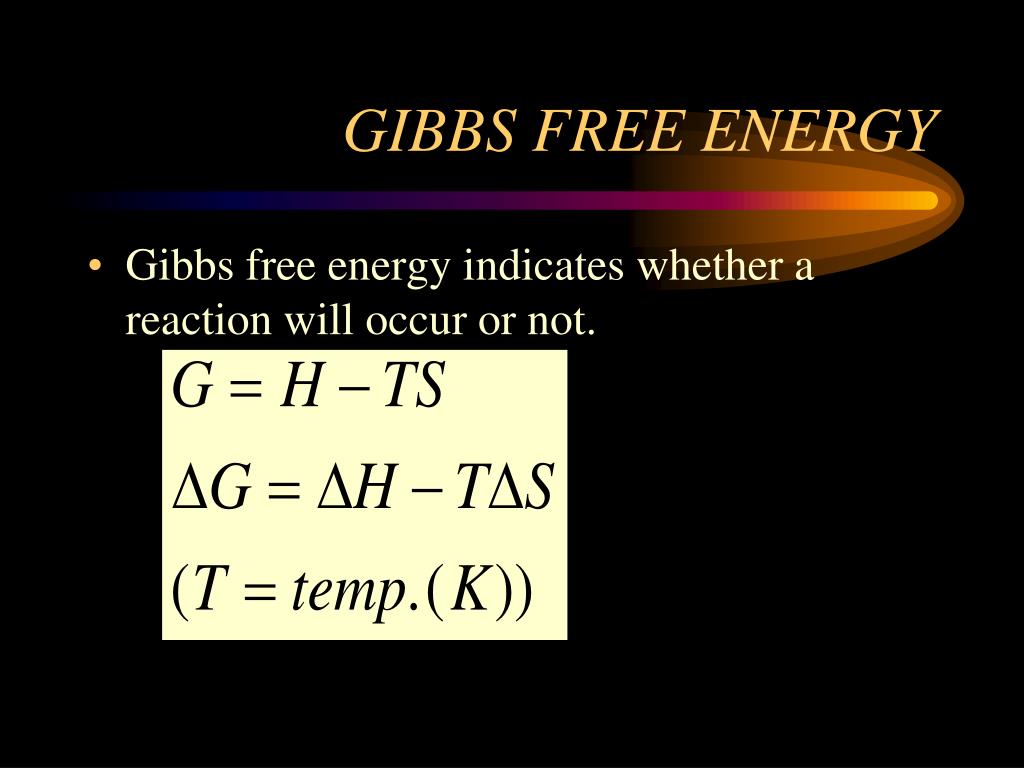 GIBBS FREE ENERGY

• Gibbs free energy indicates whether a reaction will occur or not.

$G = H - TS$

$\Delta G = \Delta H - T\Delta S$

$(T = temp.(K))$